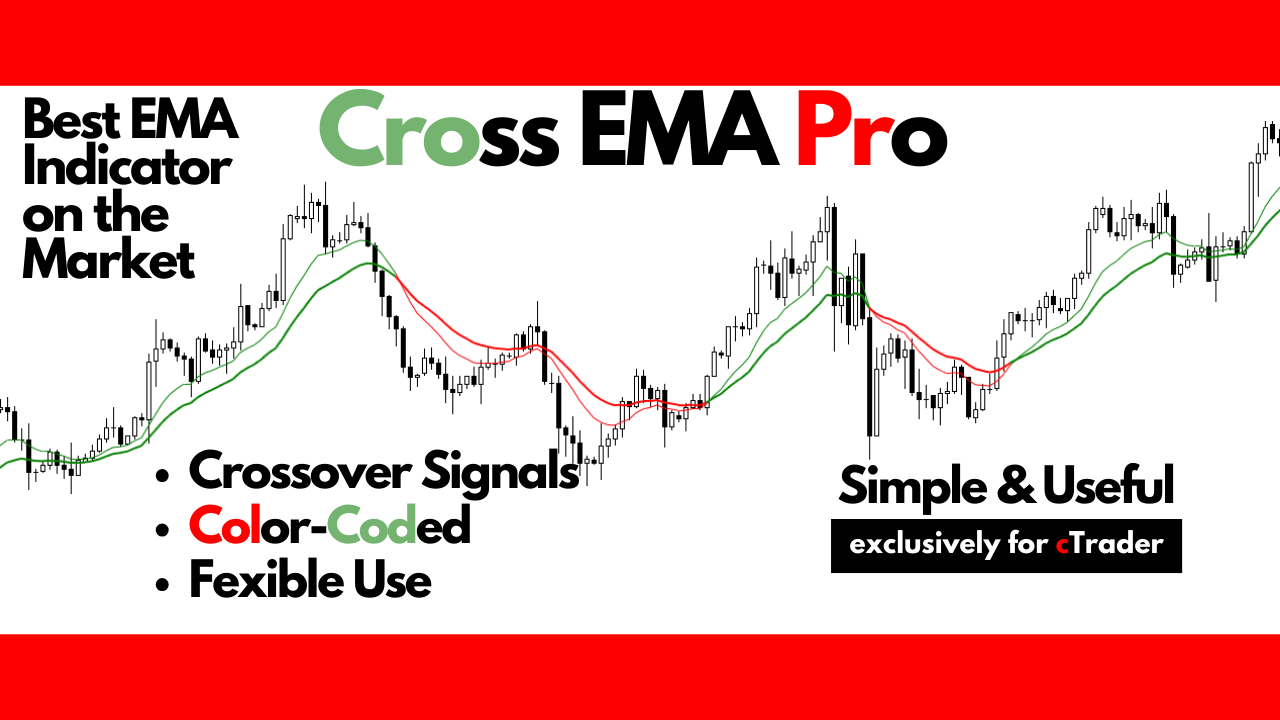 Best EMA Indicator on the Market

Cross EMA Pro

• Crossover Signals
• Color-Coded
• Fexible Use

Simple & Useful

exclusively for cTrader